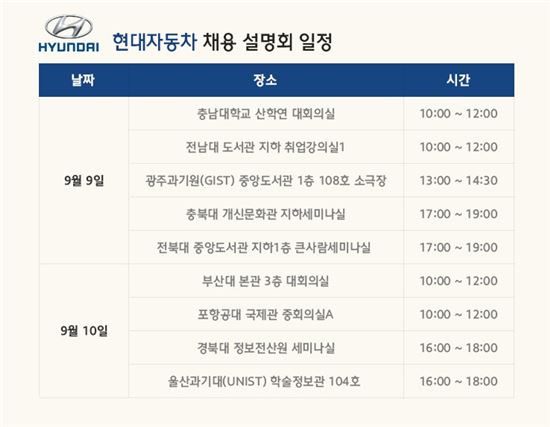 HYUNDAI 현대자동차 채용 설명회 일정

| 날짜 | 장소 | 시간 |
|---|---|---|
| 9월 9일 | 충남대학교 산학연 대회의실 | 10:00 ~ 12:00 |
| | 전남대 도서관 지하 취업강의실1 | 10:00 ~ 12:00 |
| | 광주과기원(GIST) 중앙도서관 1층 108호 소극장 | 13:00 ~ 14:30 |
| | 충북대 개신문화관 지하세미나실 | 17:00 ~ 19:00 |
| | 전북대 중앙도서관 지하1층 큰사람세미나실 | 17:00 ~ 19:00 |
| 9월 10일 | 부산대 본관 3층 대회의실 | 10:00 ~ 12:00 |
| | 포항공대 국제관 중회의실A | 10:00 ~ 12:00 |
| | 경북대 정보전산원 세미나실 | 16:00 ~ 18:00 |
| | 울산과기대(UNIST) 학술정보관 104호 | 16:00 ~ 18:00 |